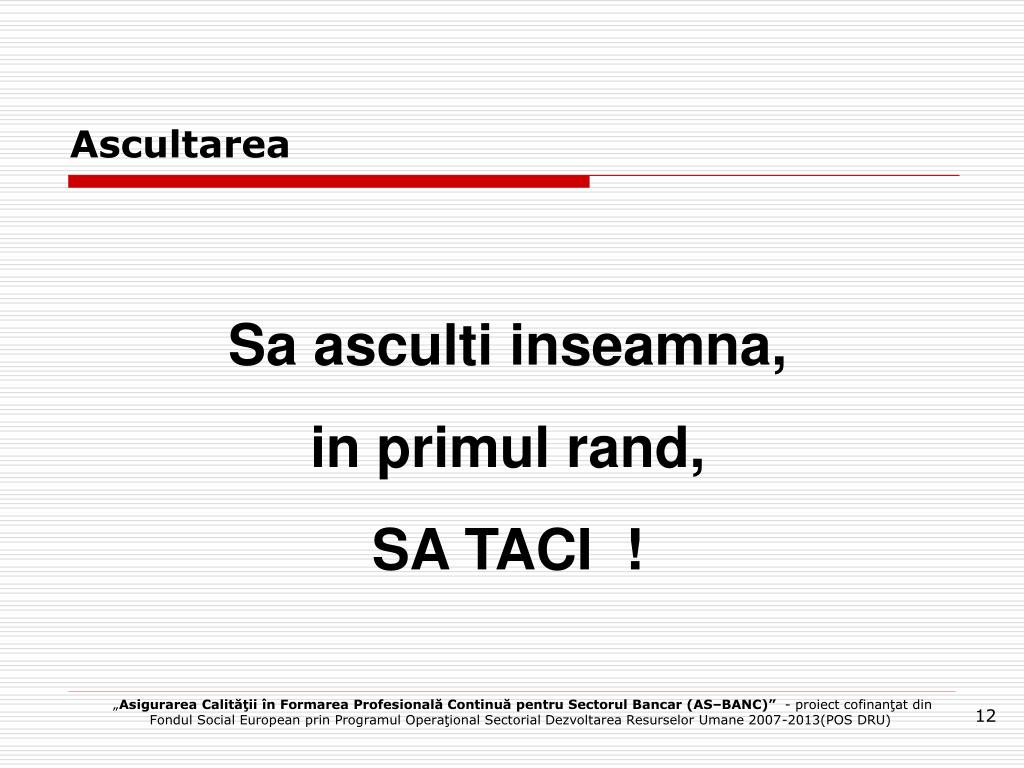 Ascultarea

Sa asculti inseamna,

in primul rand,

SA TACI !

„Asigurarea Calităţii în Formarea Profesională Continuă pentru Sectorul Bancar (AS–BANC)” - proiect cofinanţat din Fondul Social European prin Programul Operaţional Sectorial Dezvoltarea Resurselor Umane 2007-2013(POS DRU)

12